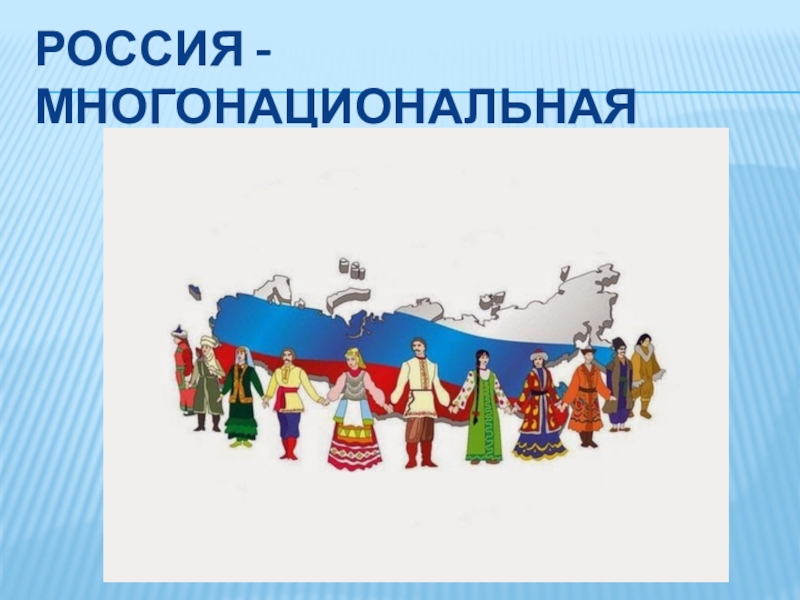 РОССИЯ - МНОГОНАЦИОНАЛЬНАЯ